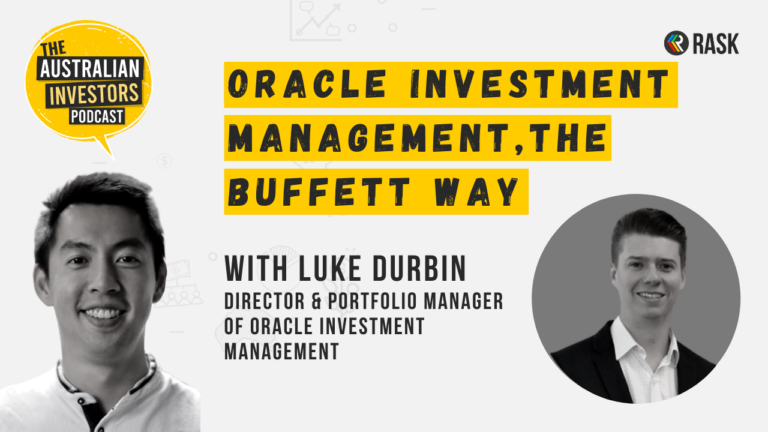 THE AUSTRALIAN INVESTORS PODCAST

RASK

ORACLE INVESTMENT MANAGEMENT,THE BUFFETT WAY

WITH LUKE DURBIN

DIRECTOR & PORTFOLIO MANAGER OF ORACLE INVESTMENT MANAGEMENT